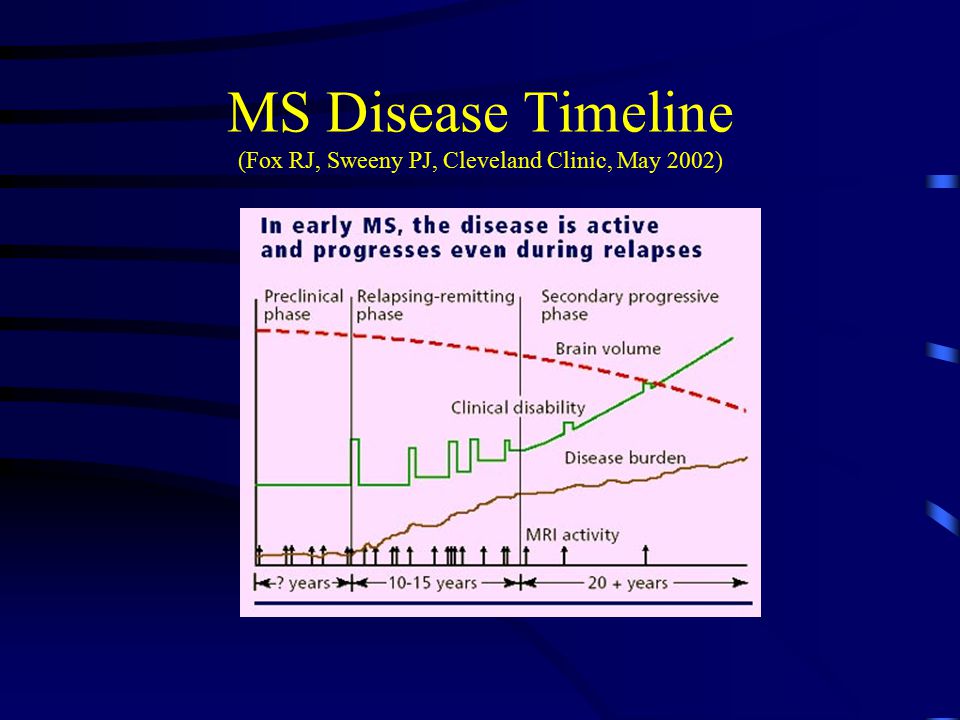 MS Disease Timeline
(Fox RJ, Sweeny PJ, Cleveland Clinic, May 2002)

In early MS, the disease is active and progresses even during relapses

Preclinical phase
Relapsing-remitting phase
Secondary progressive phase
Brain volume
Clinical disability
Disease burden
MRI activity
? years
10-15 years
20 + years